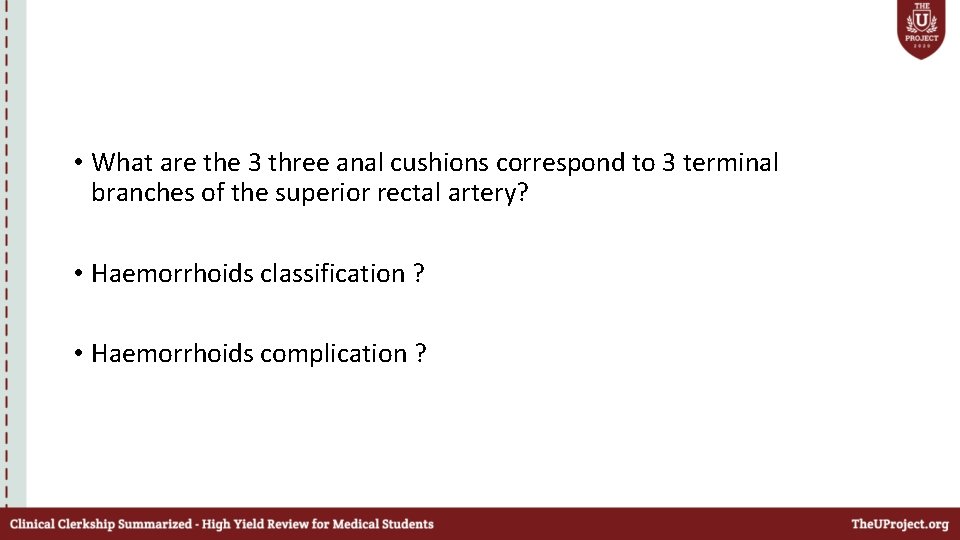 THE
U
PROJECT
2020

• What are the 3 three anal cushions correspond to 3 terminal branches of the superior rectal artery?

• Haemorrhoids classification ?

• Haemorrhoids complication ?

Clinical Clerkship Summarized - High Yield Review for Medical Students

TheUProject.org